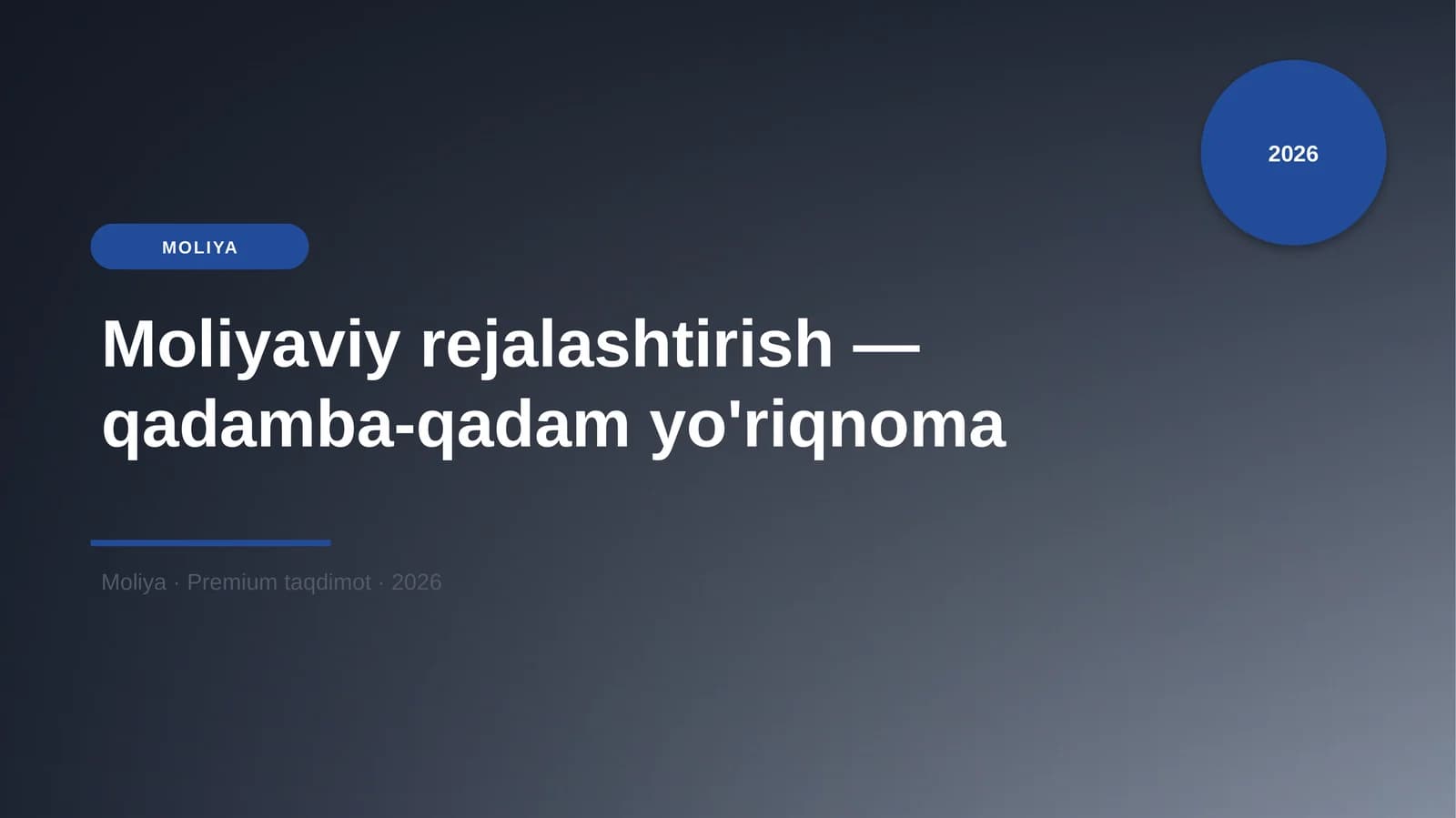 2026

MOLIYA

Moliyaviy rejalashtirish — qadamba-qadam yo'riqnoma

Moliya · Premium taqdimot · 2026